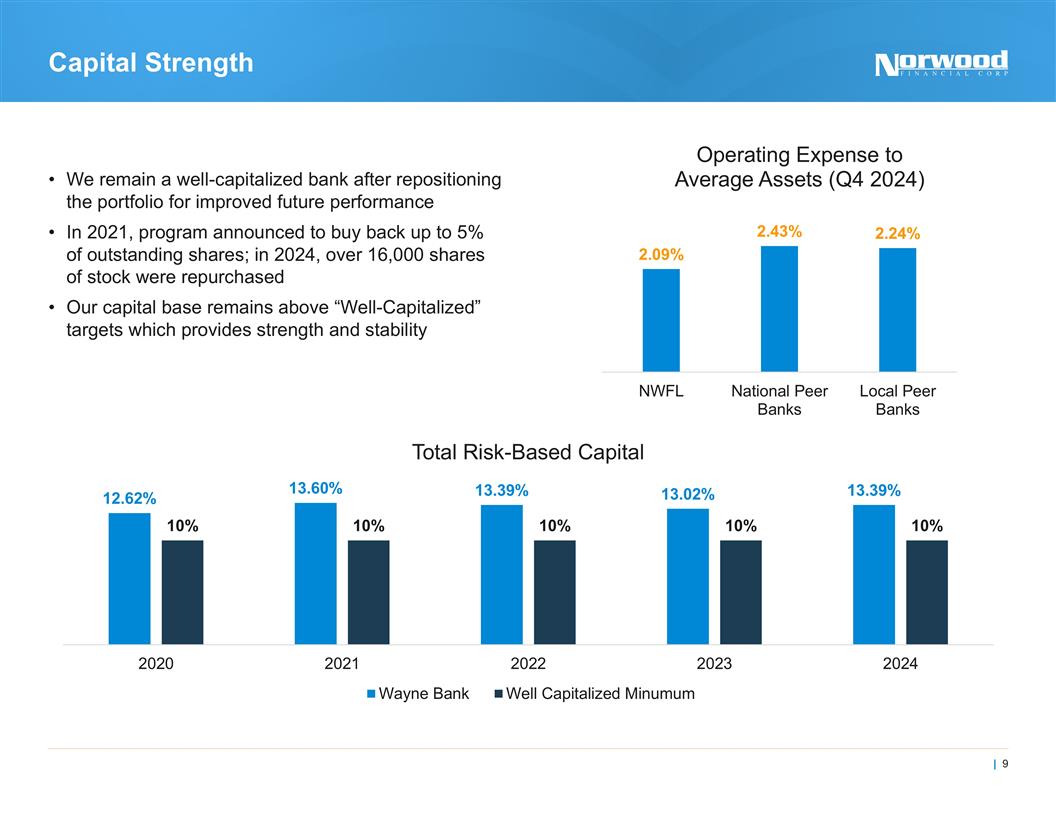 Capital Strength

Norwood FINANCIAL CORP

• We remain a well-capitalized bank after repositioning the portfolio for improved future performance
• In 2021, program announced to buy back up to 5% of outstanding shares; in 2024, over 16,000 shares of stock were repurchased
• Our capital base remains above “Well-Capitalized” targets which provides strength and stability

Operating Expense to Average Assets (Q4 2024)

2.09%
2.43%
2.24%

NWFL
National Peer Banks
Local Peer Banks

Total Risk-Based Capital

12.62%
10%
13.60%
10%
13.39%
10%
13.02%
10%
13.39%
10%

2020
2021
2022
2023
2024

Wayne Bank
Well Capitalized Minumum

| 9